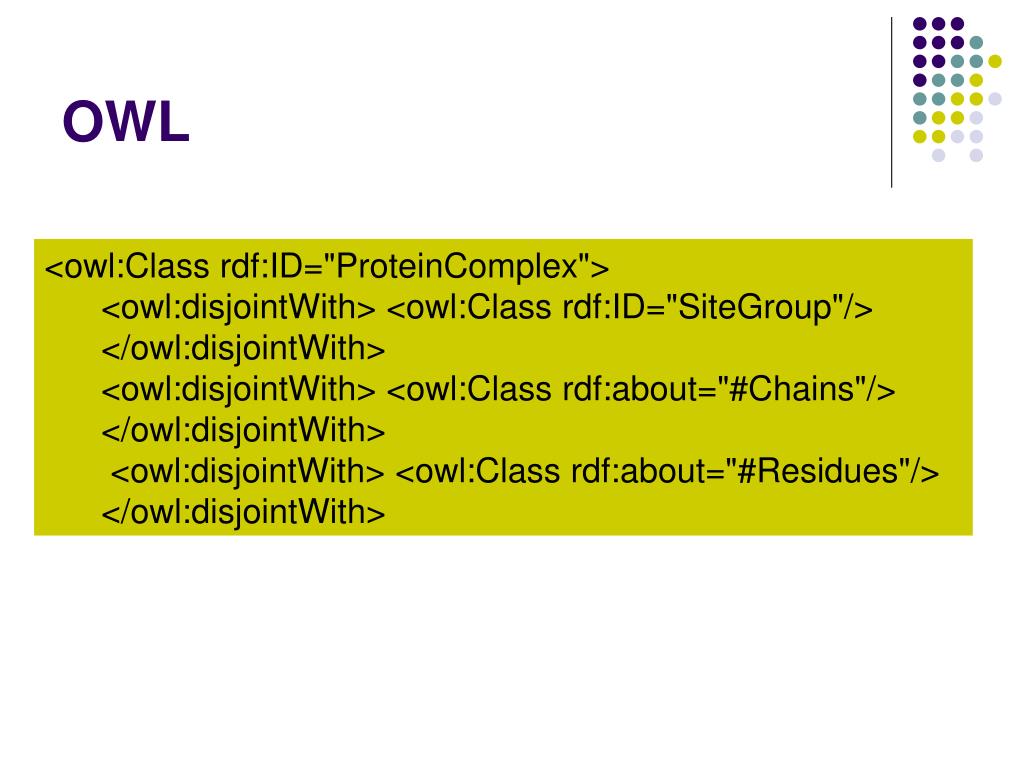 OWL

<owl:Class rdf:ID="ProteinComplex">
<owl:disjointWith> <owl:Class rdf:ID="SiteGroup"/>
</owl:disjointWith>
<owl:disjointWith> <owl:Class rdf:about="#Chains"/>
</owl:disjointWith>
<owl:disjointWith> <owl:Class rdf:about="#Residues"/>
</owl:disjointWith>